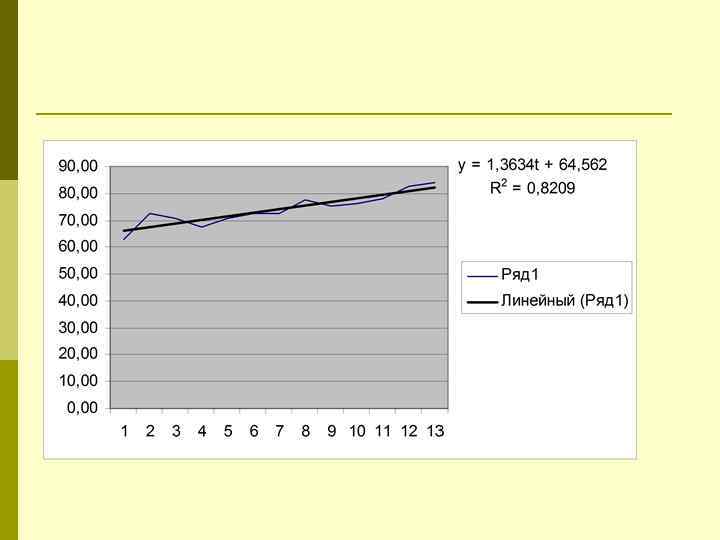 90,00
80,00
70,00
60,00
50,00
40,00
30,00
20,00
10,00
0,00

1 2 3 4 5 6 7 8 9 10 11 12 13

$y = 1,3634t + 64,562$
$R^2 = 0,8209$

Ряд1
Линейный (Ряд1)